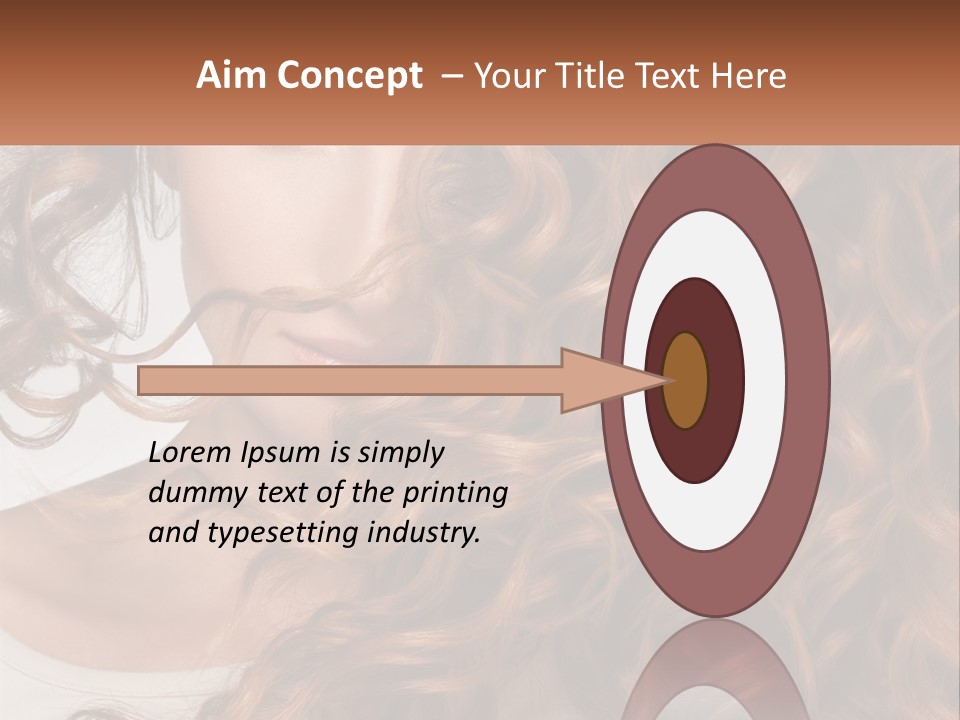 Aim Concept – Your Title Text Here

Lorem Ipsum is simply dummy text of the printing and typesetting industry.